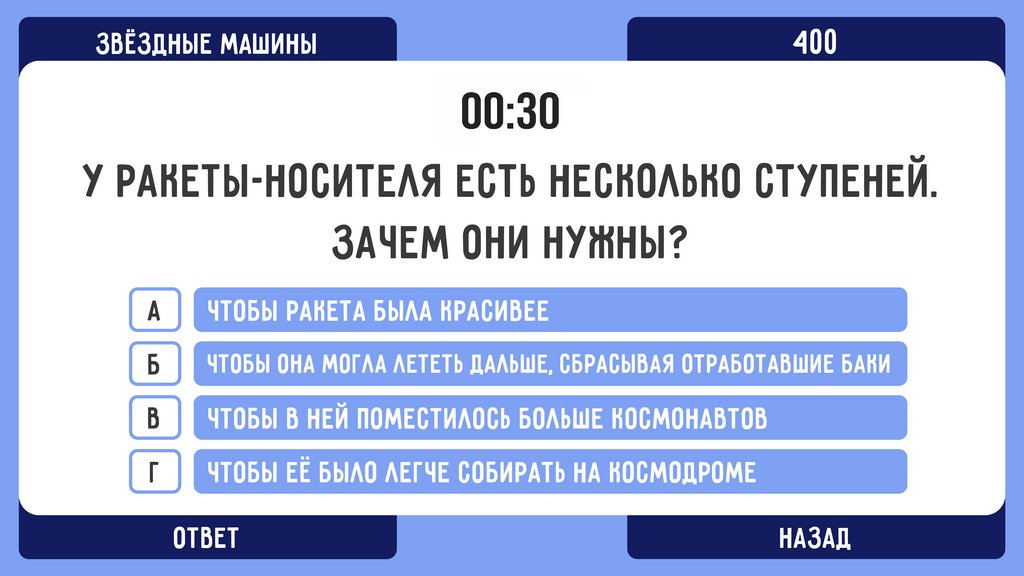 ЗВЁЗДНЫЕ МАШИНЫ

400

00:30

У РАКЕТЫ-НОСИТЕЛЯ ЕСТЬ НЕСКОЛЬКО СТУПЕНЕЙ. ЗАЧЕМ ОНИ НУЖНЫ?

А ЧТОБЫ РАКЕТА БЫЛА КРАСИВЕЕ

Б ЧТОБЫ ОНА МОГЛА ЛЕТЕТЬ ДАЛЬШЕ, СБРАСЫВАЯ ОТРАБОТАВШИЕ БАКИ

В ЧТОБЫ В НЕЙ ПОМЕСТИЛОСЬ БОЛЬШЕ КОСМОНАВТОВ

Г ЧТОБЫ ЕЁ БЫЛО ЛЕГЧЕ СОБИРАТЬ НА КОСМОДРОМЕ

ОТВЕТ

НАЗАД